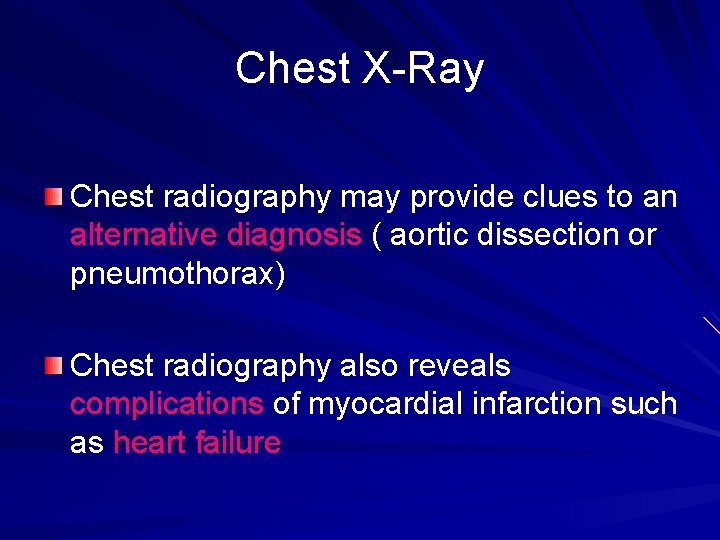 Chest X-Ray

Chest radiography may provide clues to an alternative diagnosis ( aortic dissection or pneumothorax)

Chest radiography also reveals complications of myocardial infarction such as heart failure